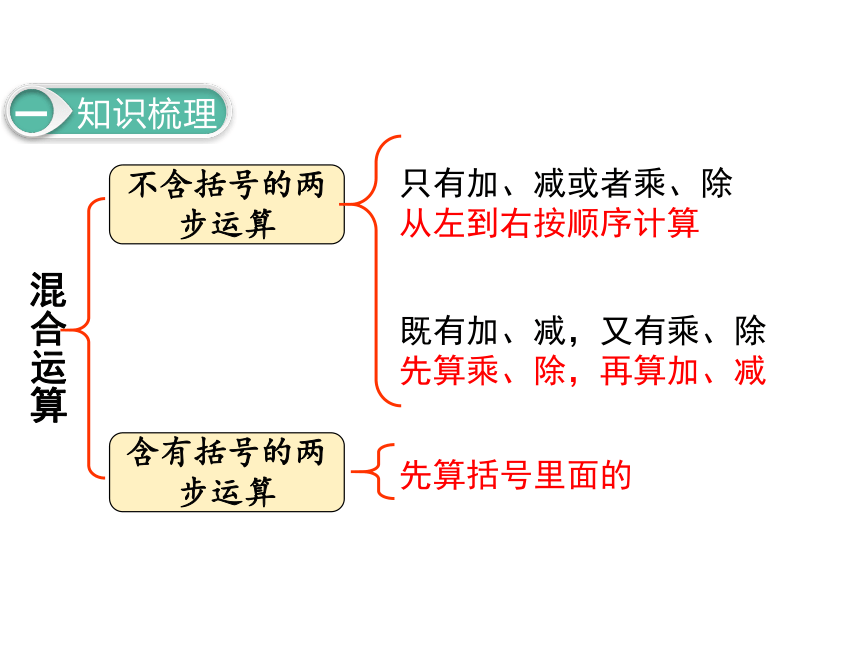 一 知识梳理

混合运算

不含括号的两步运算

只有加、减或者乘、除
从左到右按顺序计算

既有加、减，又有乘、除
先算乘、除，再算加、减

含有括号的两步运算

先算括号里面的